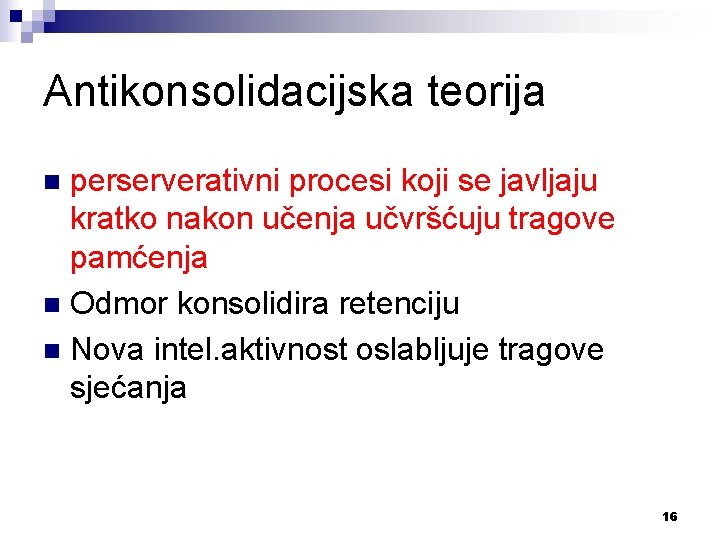 Antikonsolidacijska teorija

perserverativni procesi koji se javljaju kratko nakon učenja učvršćuju tragove pamćenja

Odmor konsolidira retenciju

Nova intel.aktivnost oslabljuje tragove sjećanja

16